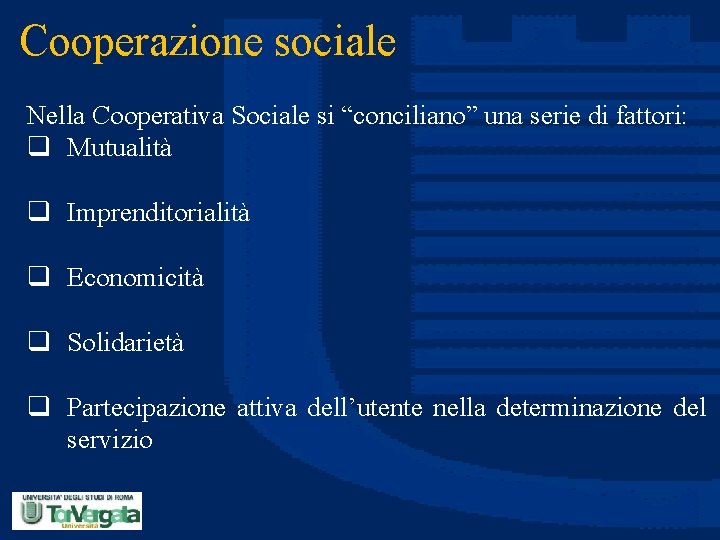 Cooperazione sociale

Nella Cooperativa Sociale si “conciliano” una serie di fattori:

❑ Mutualità

❑ Imprenditorialità

❑ Economicità

❑ Solidarietà

❑ Partecipazione attiva dell’utente nella determinazione del servizio

UNIVERSITA' DEGLI STUDI DI ROMA
Tor Vergata
Università